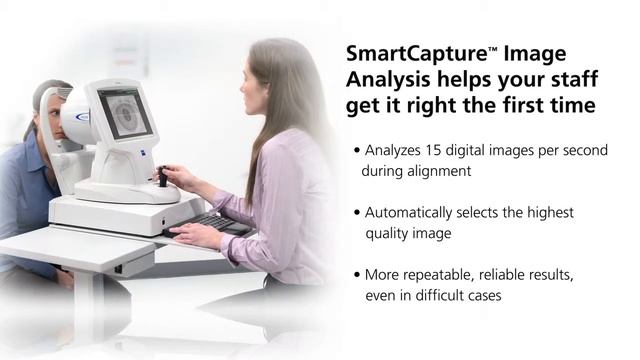 SmartCapture™ Image Analysis helps your staff get it right the first time

• Analyzes 15 digital images per second during alignment

• Automatically selects the highest quality image

• More repeatable, reliable results, even in difficult cases